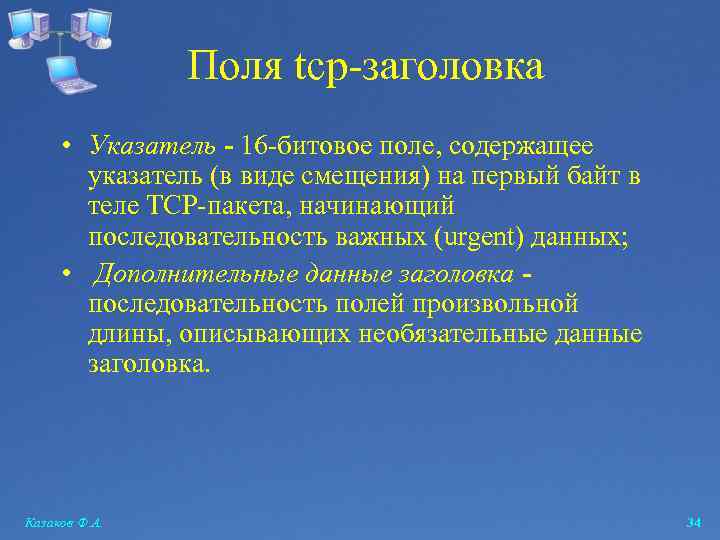 Поля tcp-заголовка

• Указатель - 16-битовое поле, содержащее указатель (в виде смещения) на первый байт в теле TCP-пакета, начинающий последовательность важных (urgent) данных;

• Дополнительные данные заголовка - последовательность полей произвольной длины, описывающих необязательные данные заголовка.

Казаков Ф.А.

34